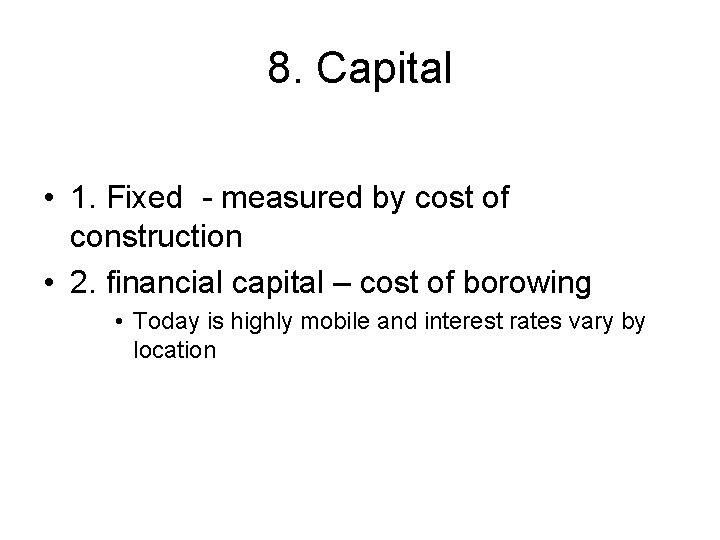 8. Capital

• 1. Fixed - measured by cost of construction
• 2. financial capital – cost of borowing
  • Today is highly mobile and interest rates vary by location